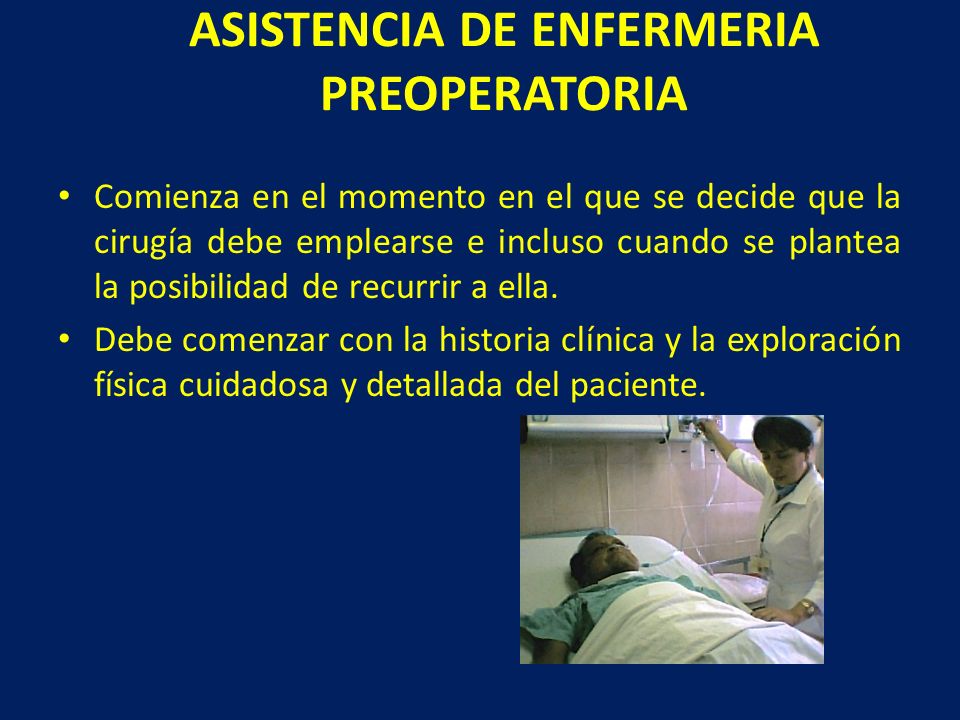 ASISTENCIA DE ENFERMERIA PREOPERATORIA

• Comienza en el momento en el que se decide que la cirugía debe emplearse e incluso cuando se plantea la posibilidad de recurrir a ella.

• Debe comenzar con la historia clínica y la exploración física cuidadosa y detallada del paciente.